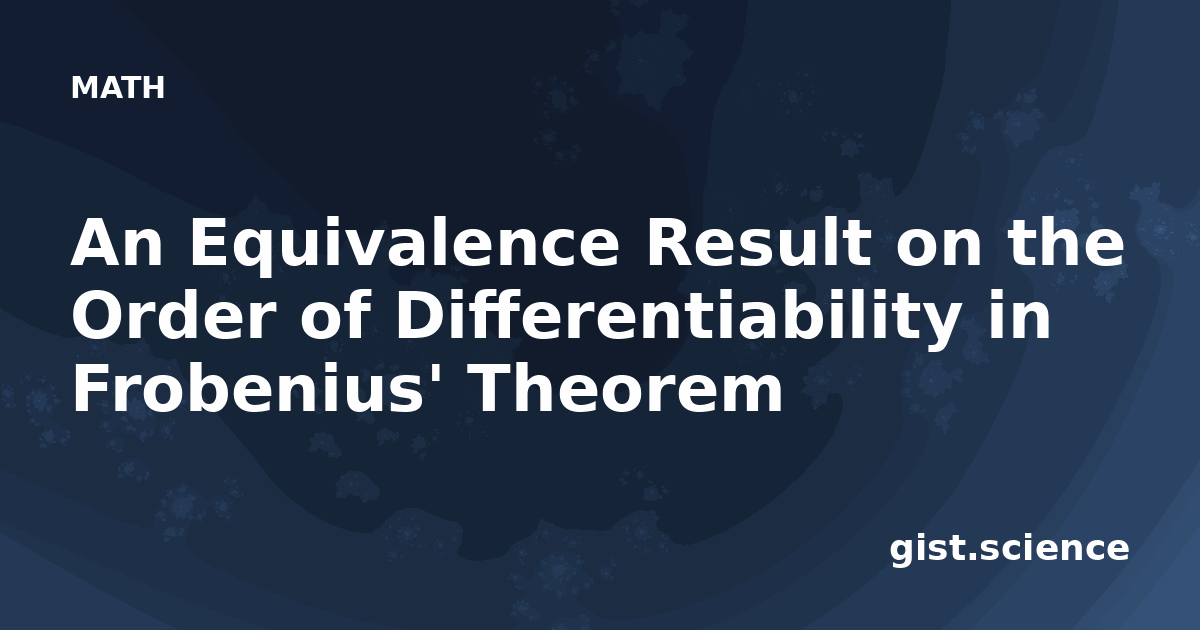 MATH

An Equivalence Result on the Order of Differentiability in Frobenius' Theorem

gist.science